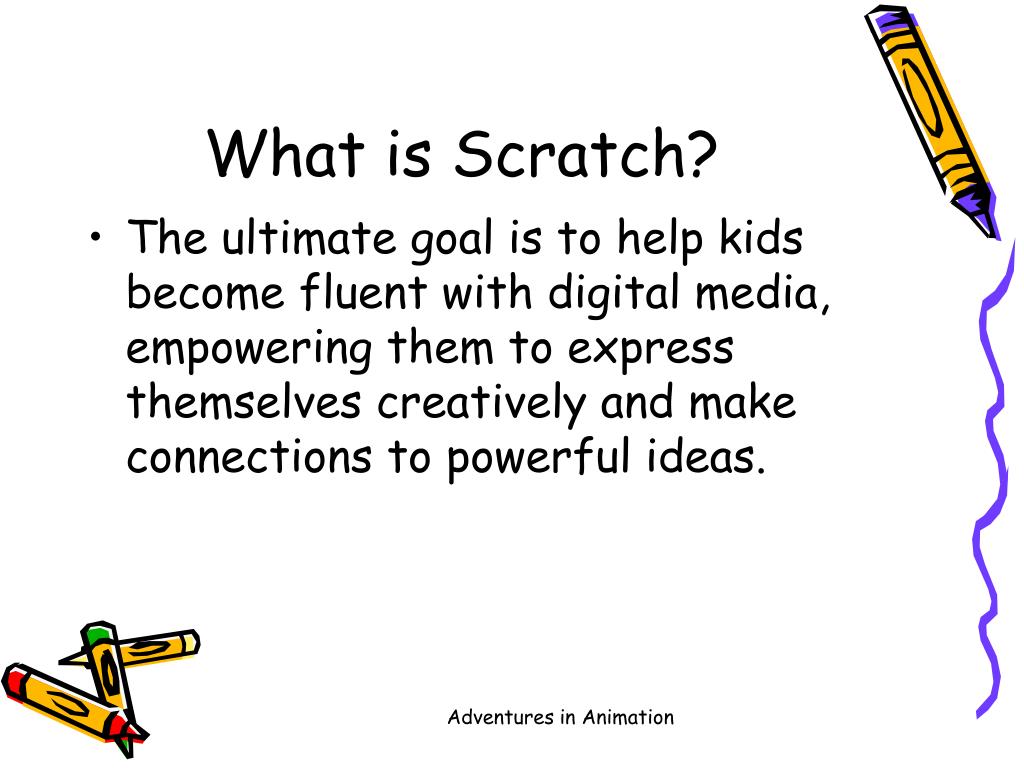 What is Scratch?

• The ultimate goal is to help kids become fluent with digital media, empowering them to express themselves creatively and make connections to powerful ideas.

Adventures in Animation